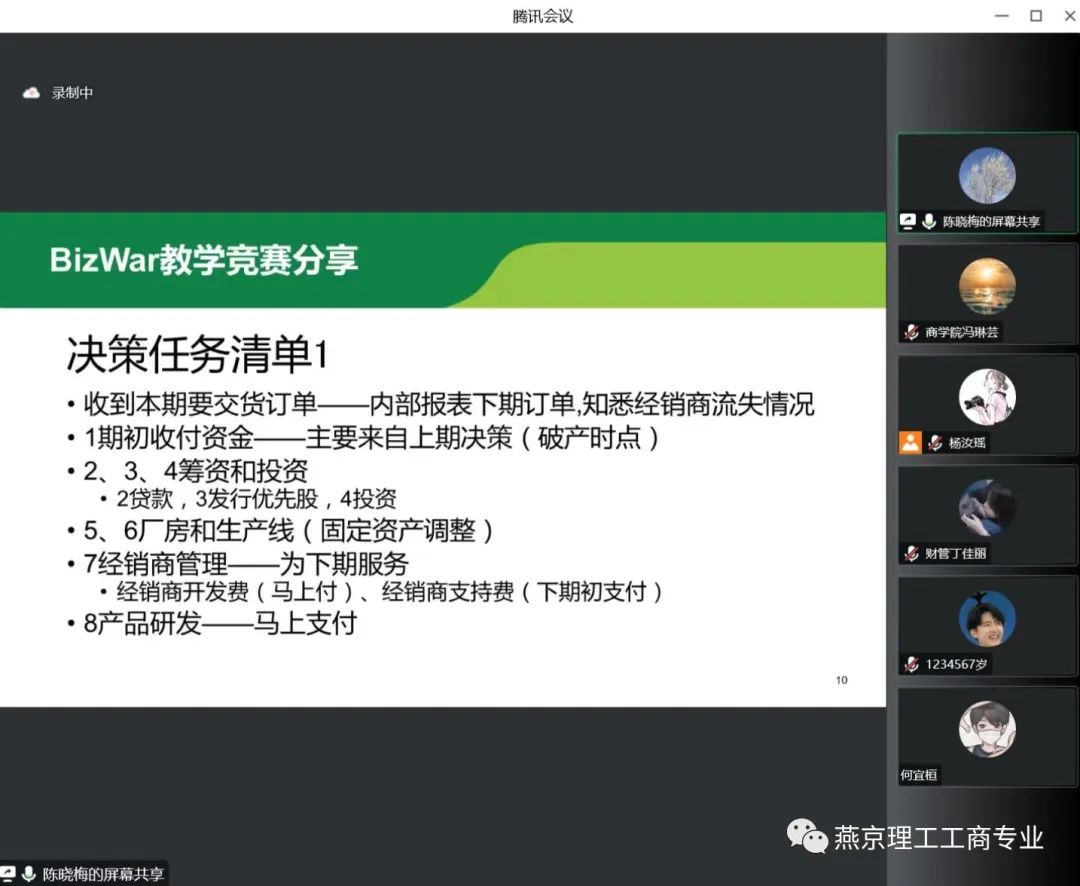 腾讯会议

录制中

BizWar教学竞赛分享

决策任务清单1

• 收到本期要交货订单——内部报表下期订单,知悉经销商流失情况
• 1期初收付资金——主要来自上期决策（破产时点）
• 2、3、4筹资和投资
  • 2贷款，3发行优先股，4投资
• 5、6厂房和生产线（固定资产调整）
• 7经销商管理——为下期服务
  • 经销商开发费（马上付）、经销商支持费（下期初支付）
• 8产品研发——马上支付

10

陈晓梅的屏幕共享
商学院冯琳芸
杨汝瑶
财管丁佳丽
1234567岁
何宜桓

燕京理工工商专业

陈晓梅的屏幕共享